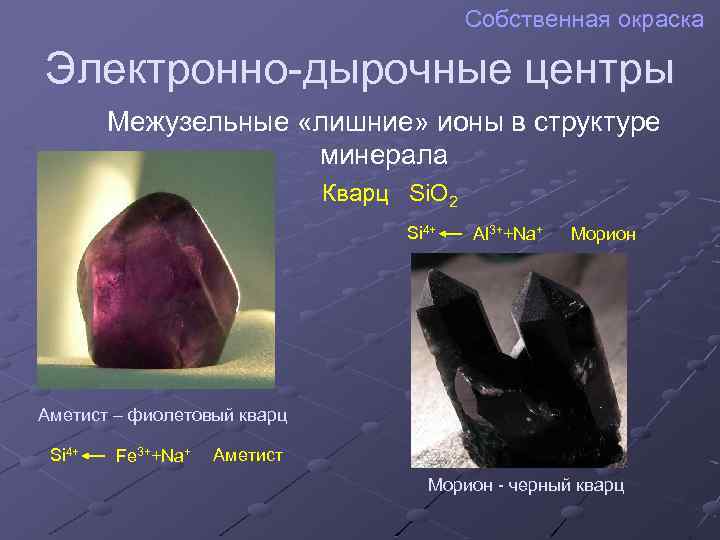 Собственная окраска

Электронно-дырочные центры

Межузельные «лишние» ионы в структуре минерала

Кварц $SiO_2$

$Si^{4+} \leftarrow Al^{3+}+Na^{+}$ Морион

Аметист – фиолетовый кварц

$Si^{4+} \leftarrow Fe^{3+}+Na^{+}$ Аметист

Морион - черный кварц